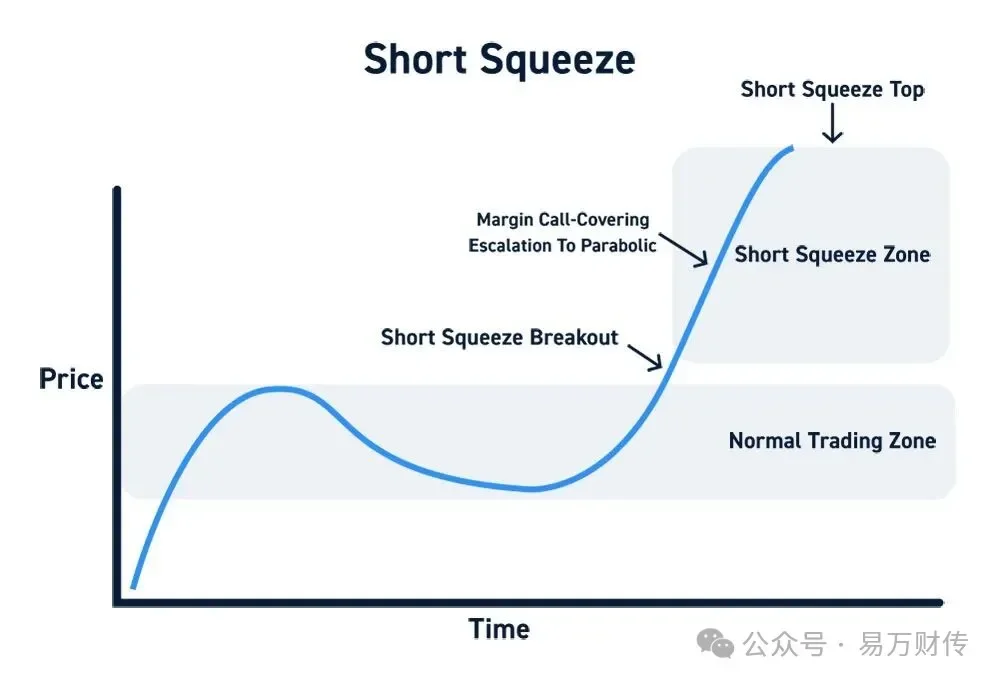 Short Squeeze

Short Squeeze Top

Margin Call-Covering Escalation To Parabolic

Short Squeeze Zone

Short Squeeze Breakout

Price

Normal Trading Zone

Time

公众号 · 易万财传